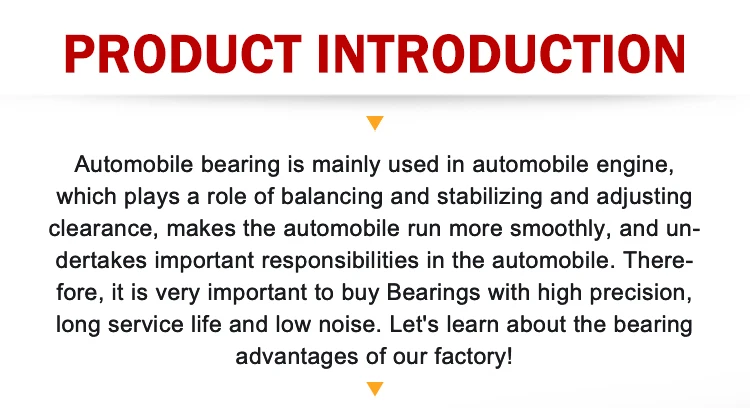 PRODUCT INTRODUCTION

Automobile bearing is mainly used in automobile engine, which plays a role of balancing and stabilizing and adjusting clearance, makes the automobile run more smoothly, and undertakes important responsibilities in the automobile. Therefore, it is very important to buy Bearings with high precision, long service life and low noise. Let's learn about the bearing advantages of our factory!